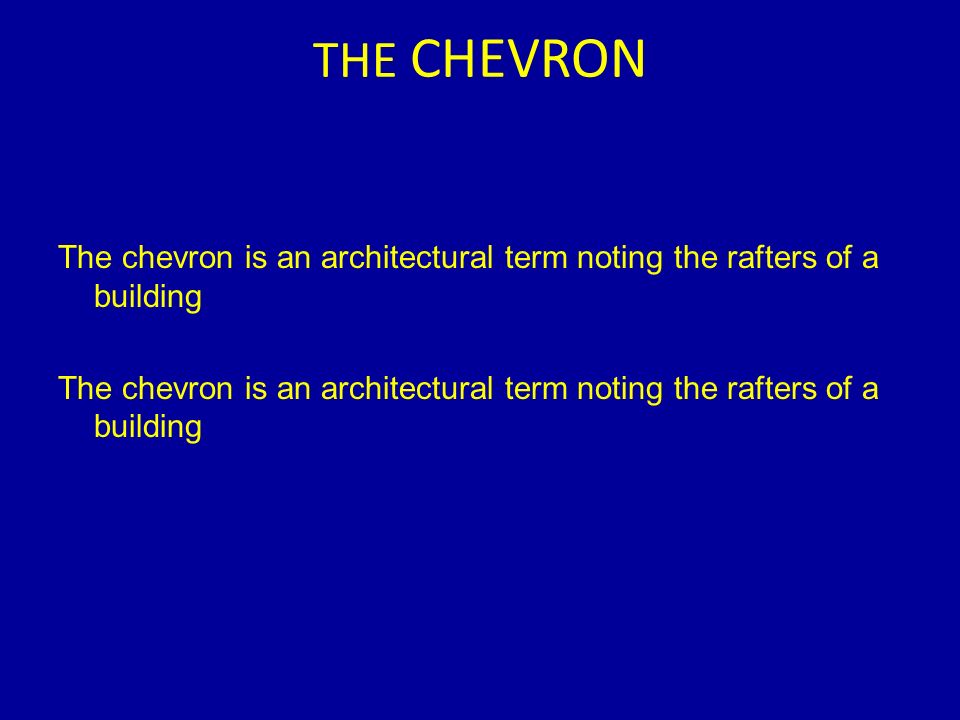 THE CHEVRON

The chevron is an architectural term noting the rafters of a building

The chevron is an architectural term noting the rafters of a building